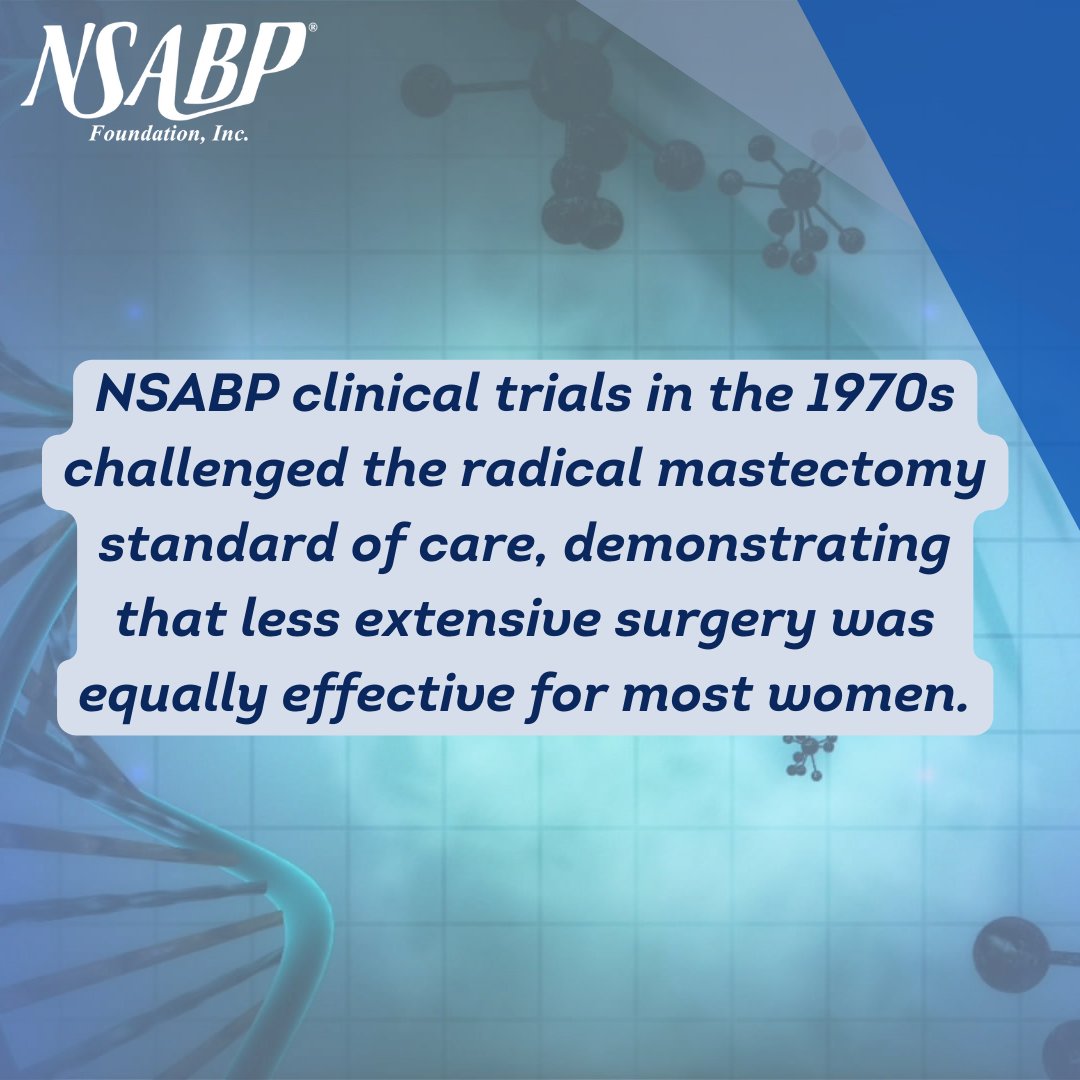 NSABP®
Foundation, Inc.

NSABP clinical trials in the 1970s challenged the radical mastectomy standard of care, demonstrating that less extensive surgery was equally effective for most women.